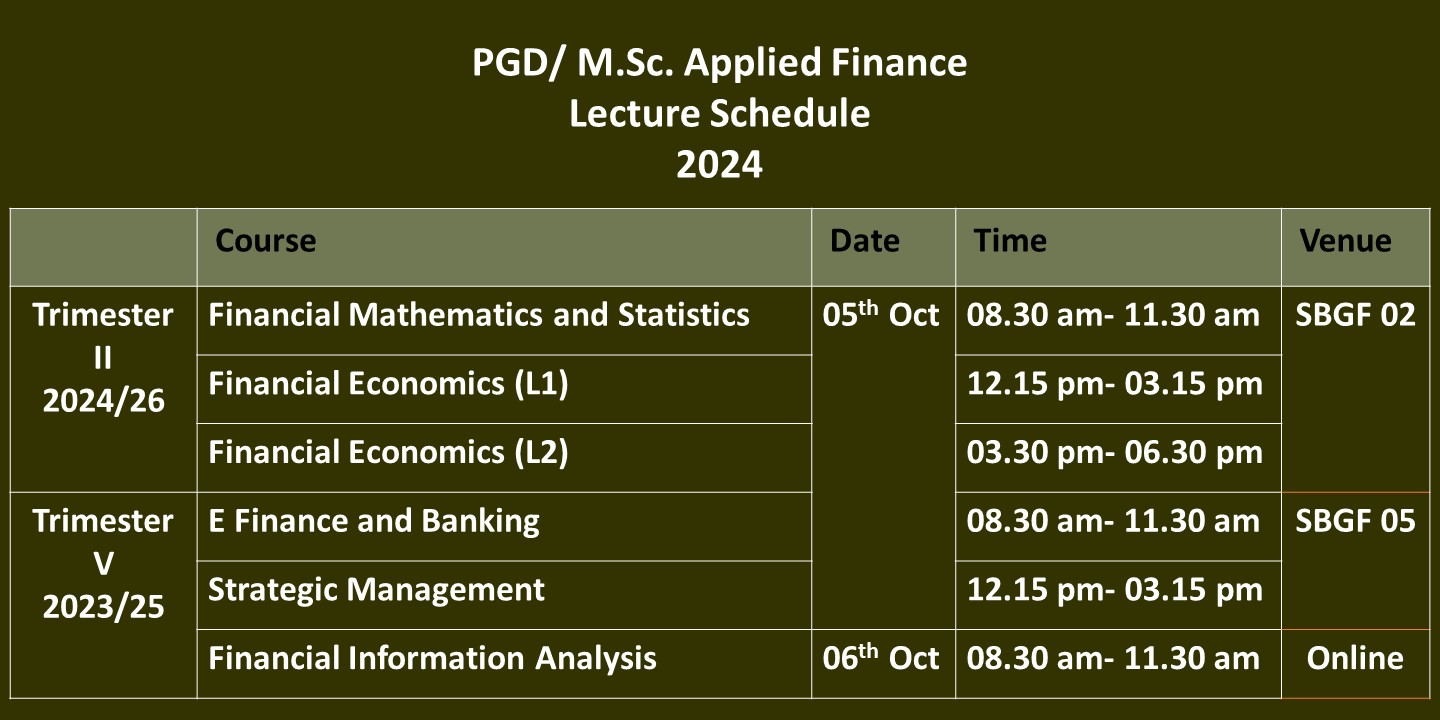 PGD/ M.Sc. Applied Finance
Lecture Schedule
2024

| | Course | Date | Time | Venue |
|---|---|---|---|---|
| Trimester II 2024/26 | Financial Mathematics and Statistics | 05$^{th}$ Oct | 08.30 am- 11.30 am | SBGF 02 |
| | Financial Economics (L1) | | 12.15 pm- 03.15 pm | |
| | Financial Economics (L2) | | 03.30 pm- 06.30 pm | |
| Trimester V 2023/25 | E Finance and Banking | | 08.30 am- 11.30 am | SBGF 05 |
| | Strategic Management | | 12.15 pm- 03.15 pm | |
| | Financial Information Analysis | 06$^{th}$ Oct | 08.30 am- 11.30 am | Online |